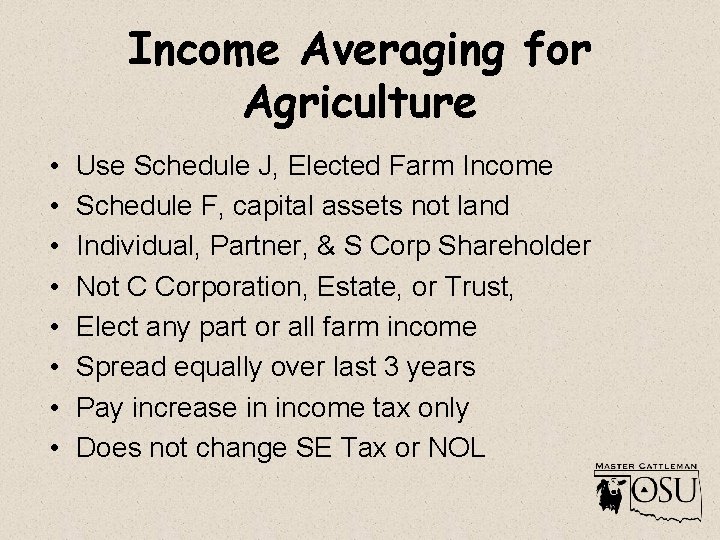 Income Averaging for Agriculture

• Use Schedule J, Elected Farm Income
• Schedule F, capital assets not land
• Individual, Partner, & S Corp Shareholder
• Not C Corporation, Estate, or Trust,
• Elect any part or all farm income
• Spread equally over last 3 years
• Pay increase in income tax only
• Does not change SE Tax or NOL

MASTER CATTLEMAN
OSU